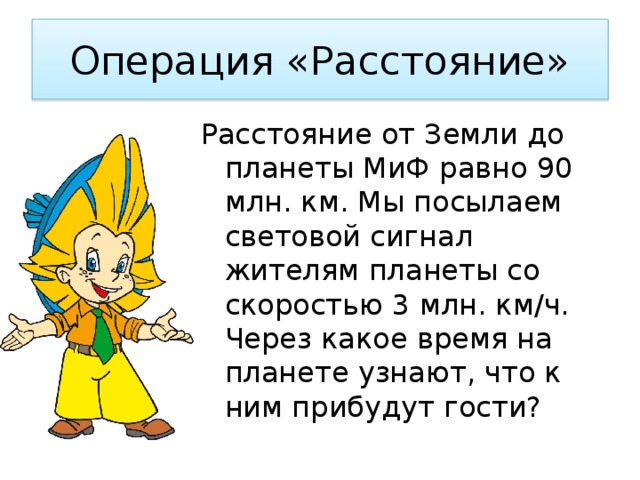 Операция «Расстояние»

Расстояние от Земли до планеты МиФ равно 90 млн. км. Мы посылаем световой сигнал жителям планеты со скоростью 3 млн. км/ч. Через какое время на планете узнают, что к ним прибудут гости?